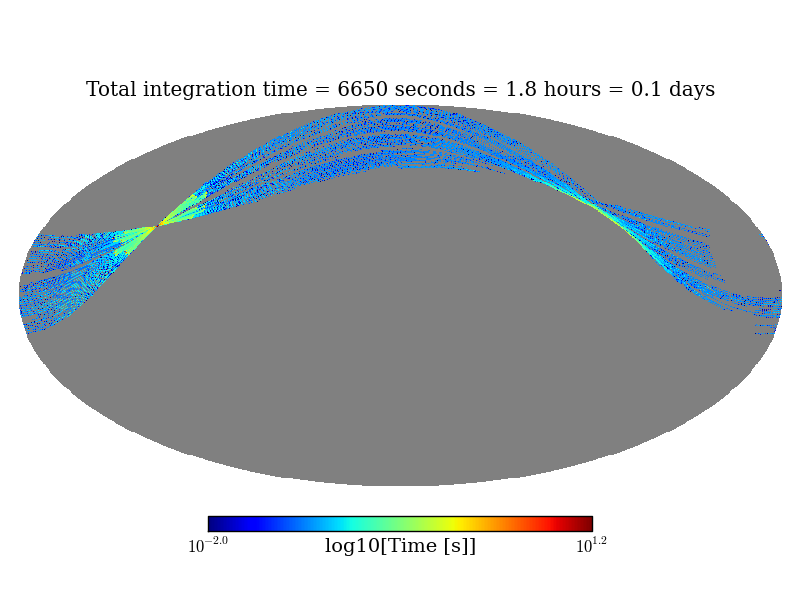 Total integration time = 6650 seconds = 1.8 hours = 0.1 days

$10^{-2.0}$ log10[Time [s]] $10^{1.2}$